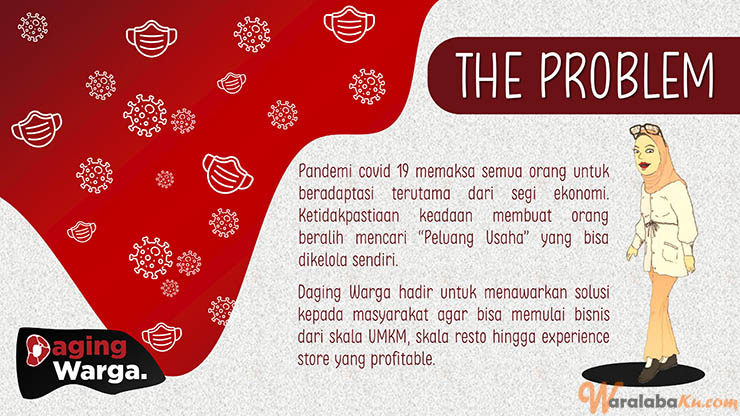 THE PROBLEM

Pandemi covid 19 memaksa semua orang untuk beradaptasi terutama dari segi ekonomi. Ketidakpastiaan keadaan membuat orang beralih mencari "Peluang Usaha" yang bisa dikelola sendiri.

Daging Warga hadir untuk menawarkan solusi kepada masyarakat agar bisa memulai bisnis dari skala UMKM, skala resto hingga experience store yang profitable.

Daging Warga.

WaralabaKu.com